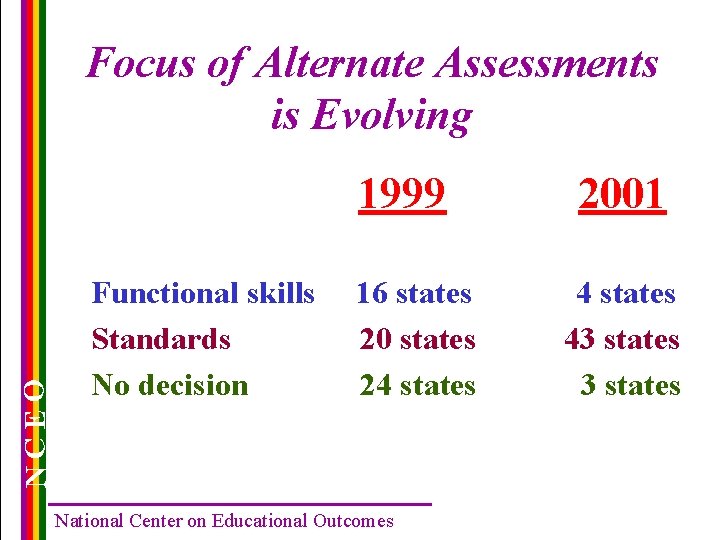 Focus of Alternate Assessments is Evolving

| | 1999 | 2001 |
|---|---|---|
| Functional skills | 16 states | 4 states |
| Standards | 20 states | 43 states |
| No decision | 24 states | 3 states |

NCEO

National Center on Educational Outcomes